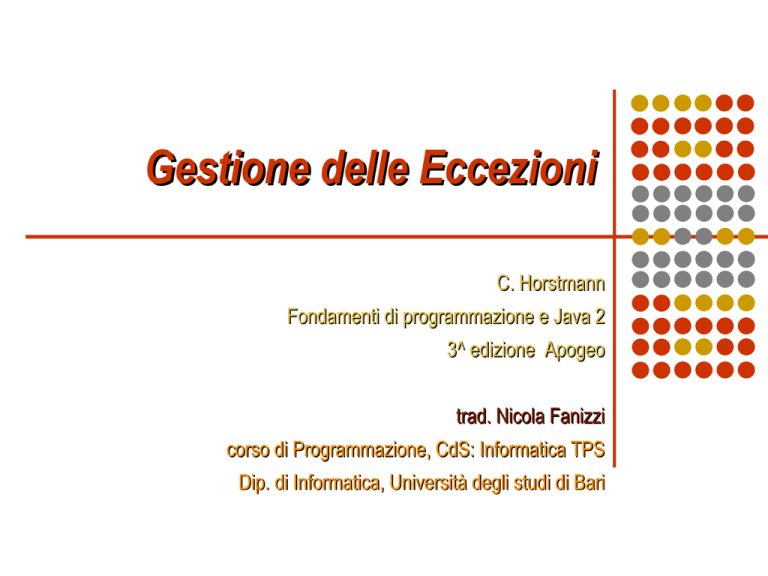 Gestione delle Eccezioni

C. Horstmann
Fondamenti di programmazione e Java 2
3^ edizione Apogeo

trad. Nicola Fanizzi
corso di Programmazione, CdS: Informatica TPS
Dip. di Informatica, Università degli studi di Bari